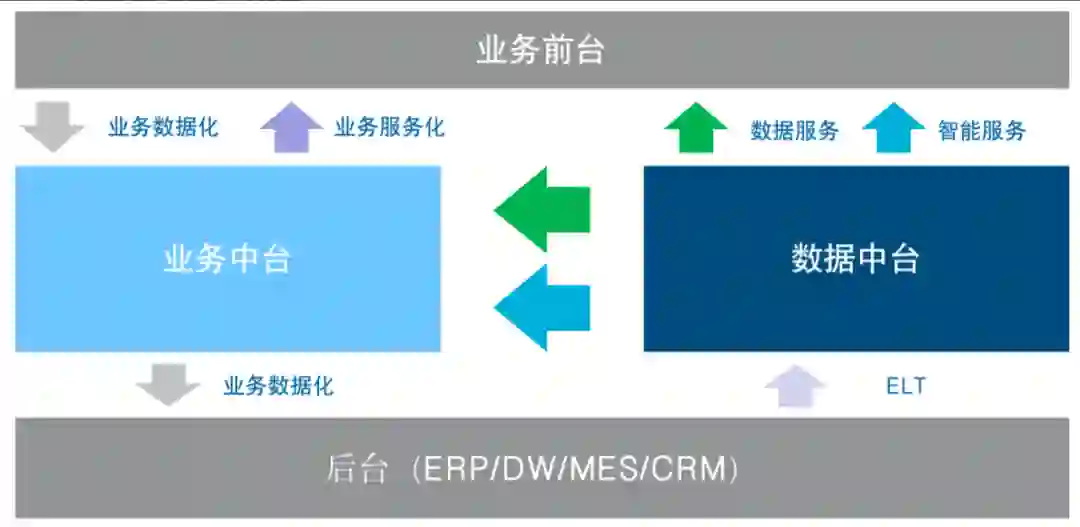 业务前台

业务数据化

业务服务化

数据服务

智能服务

业务中台

数据中台

业务数据化

ELT

后台（ERP/DW/MES/CRM）